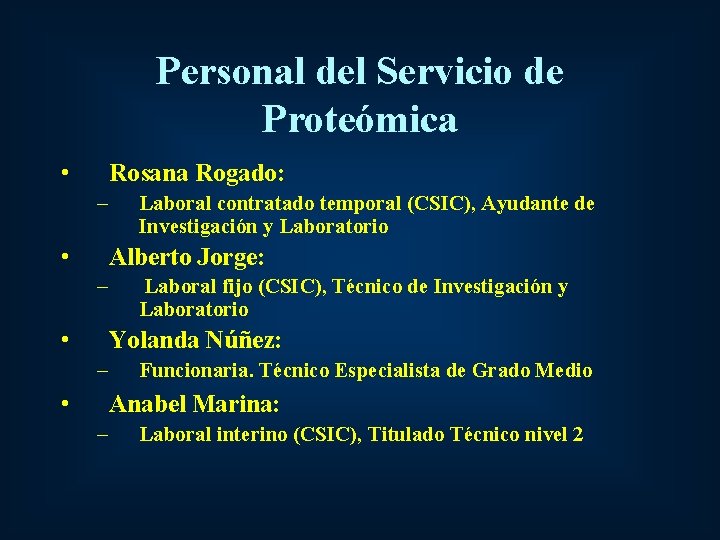 Personal del Servicio de Proteómica

• Rosana Rogado:
– Laboral contratado temporal (CSIC), Ayudante de Investigación y Laboratorio
• Alberto Jorge:
– Laboral fijo (CSIC), Técnico de Investigación y Laboratorio
• Yolanda Núñez:
– Funcionaria. Técnico Especialista de Grado Medio
• Anabel Marina:
– Laboral interino (CSIC), Titulado Técnico nivel 2